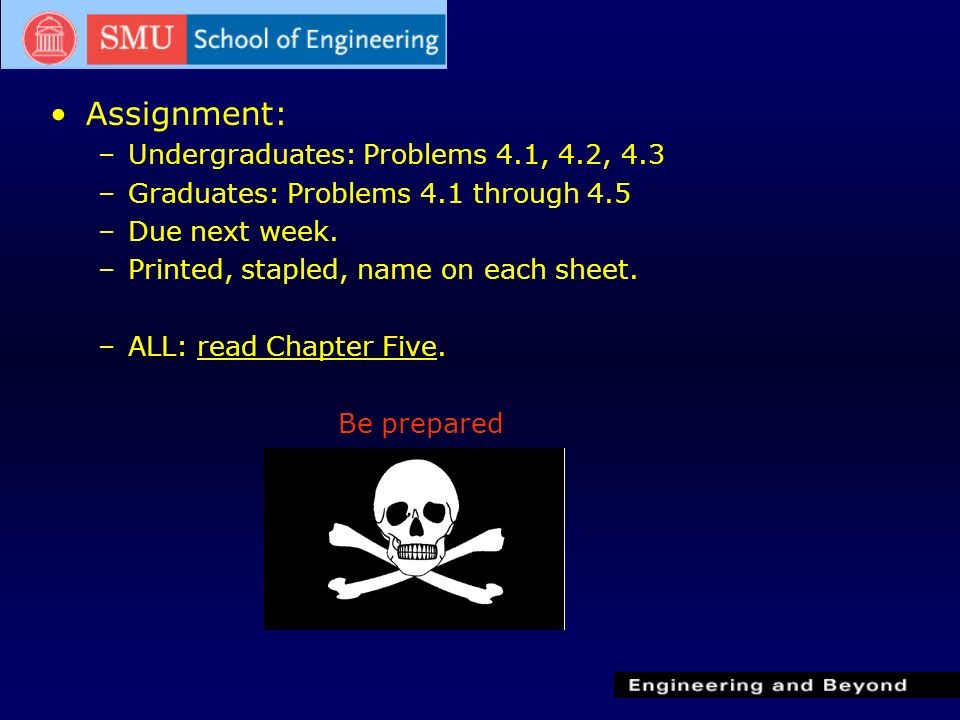 SMU School of Engineering

• Assignment:
– Undergraduates: Problems 4.1, 4.2, 4.3
– Graduates: Problems 4.1 through 4.5
– Due next week.
– Printed, stapled, name on each sheet.

– ALL: read Chapter Five.

Be prepared

Engineering and Beyond